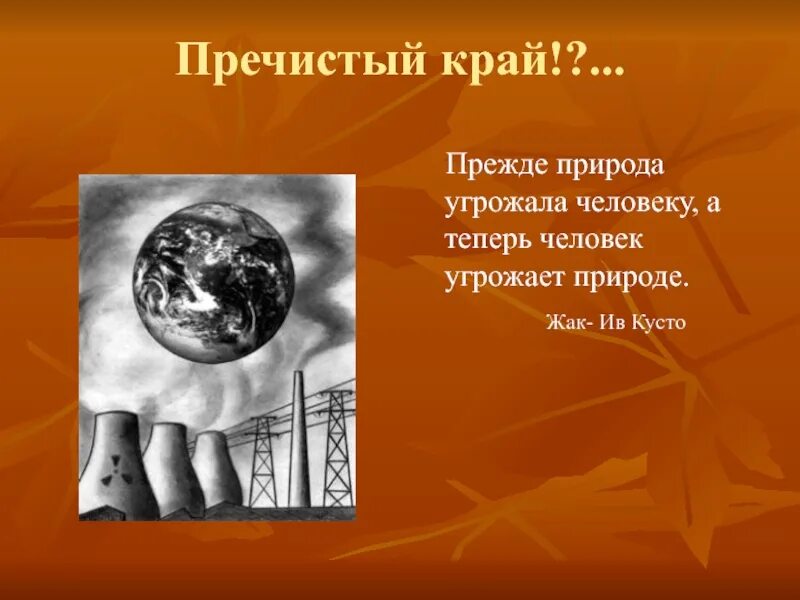 Пречистый край!?...

Прежде природа угрожала человеку, а теперь человек угрожает природе.

Жак- Ив Кусто